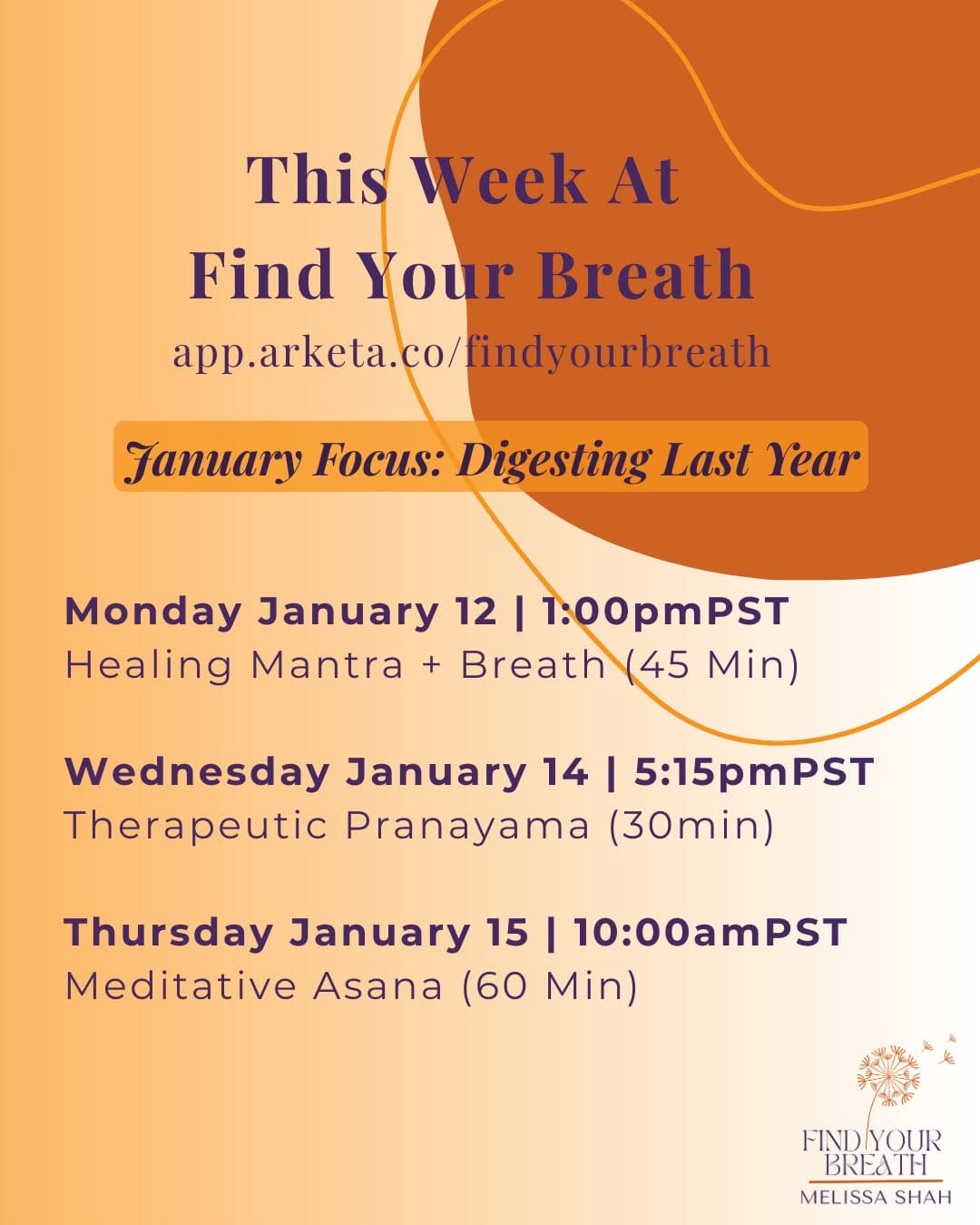 This Week At
Find Your Breath
app.arketa.co/findyourbreath

January Focus: Digesting Last Year

Monday January 12 | 1:00pmPST
Healing Mantra + Breath (45 Min)

Wednesday January 14 | 5:15pmPST
Therapeutic Pranayama (30min)

Thursday January 15 | 10:00amPST
Meditative Asana (60 Min)

FIND YOUR BREATH
MELISSA SHAH